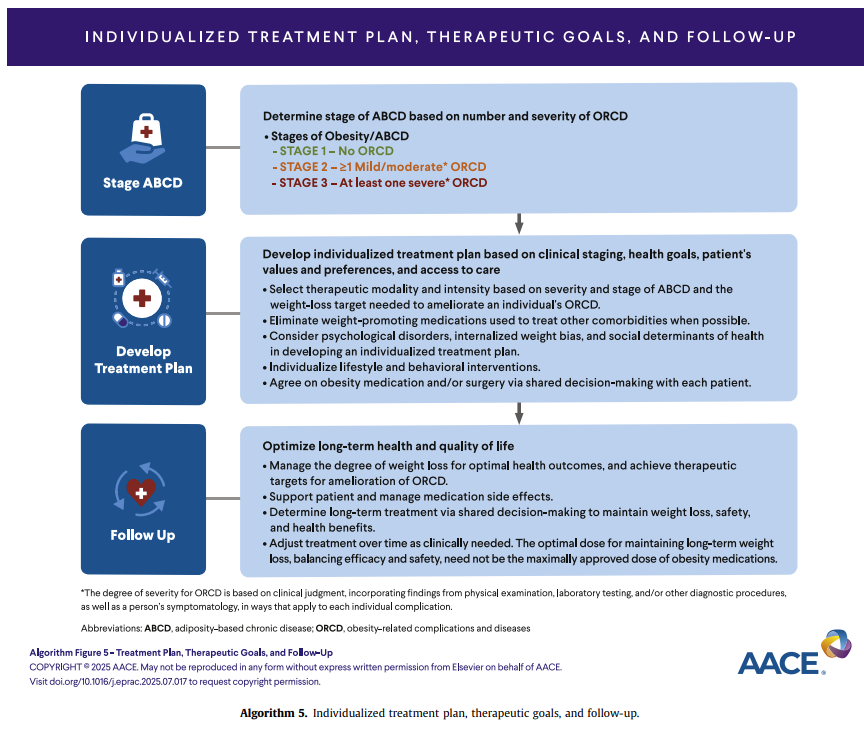 INDIVIDUALIZED TREATMENT PLAN, THERAPEUTIC GOALS, AND FOLLOW-UP

Stage ABCD

Determine stage of ABCD based on number and severity of ORCD
• Stages of Obesity/ABCD
- STAGE 1 – No ORCD
- STAGE 2 – ≥1 Mild/moderate* ORCD
- STAGE 3 – At least one severe* ORCD

Develop Treatment Plan

Develop individualized treatment plan based on clinical staging, health goals, patient's values and preferences, and access to care
• Select therapeutic modality and intensity based on severity and stage of ABCD and the weight-loss target needed to ameliorate an individual's ORCD.
• Eliminate weight-promoting medications used to treat other comorbidities when possible.
• Consider psychological disorders, internalized weight bias, and social determinants of health in developing an individualized treatment plan.
• Individualize lifestyle and behavioral interventions.
• Agree on obesity medication and/or surgery via shared decision-making with each patient.

Follow Up

Optimize long-term health and quality of life
• Manage the degree of weight loss for optimal health outcomes, and achieve therapeutic targets for amelioration of ORCD.
• Support patient and manage medication side effects.
• Determine long-term treatment via shared decision-making to maintain weight loss, safety, and health benefits.
• Adjust treatment over time as clinically needed. The optimal dose for maintaining long-term weight loss, balancing efficacy and safety, need not be the maximally approved dose of obesity medications.

*The degree of severity for ORCD is based on clinical judgment, incorporating findings from physical examination, laboratory testing, and/or other diagnostic procedures, as well as a person's symptomatology, in ways that apply to each individual complication.

Abbreviations: ABCD, adiposity-based chronic disease; ORCD, obesity-related complications and diseases

Algorithm Figure 5 – Treatment Plan, Therapeutic Goals, and Follow-Up
COPYRIGHT © 2025 AACE. May not be reproduced in any form without express written permission from Elsevier on behalf of AACE.
Visit doi.org/10.1016/j.eprac.2025.07.017 to request copyright permission.

AACE.

Algorithm 5. Individualized treatment plan, therapeutic goals, and follow-up.